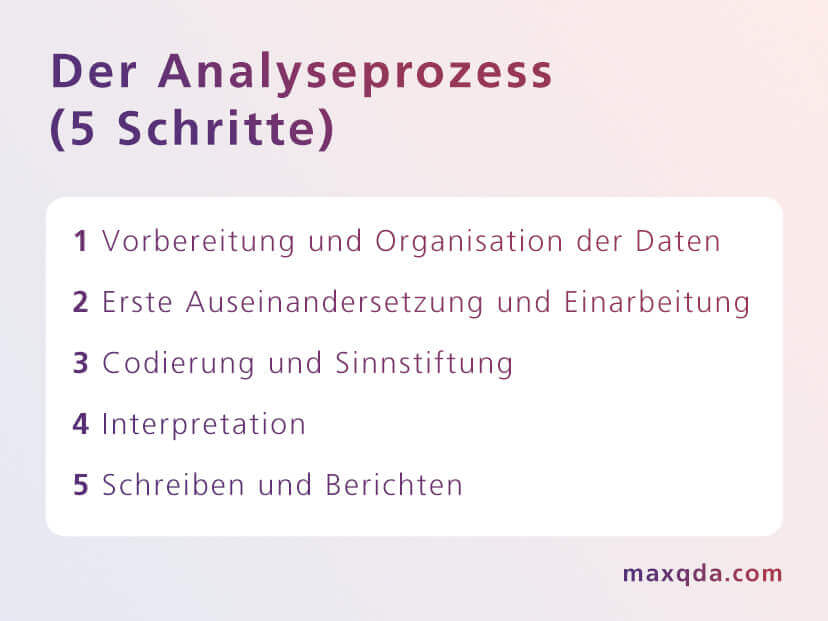 Der Analyseprozess
(5 Schritte)

1 Vorbereitung und Organisation der Daten

2 Erste Auseinandersetzung und Einarbeitung

3 Codierung und Sinnstiftung

4 Interpretation

5 Schreiben und Berichten

maxqda.com